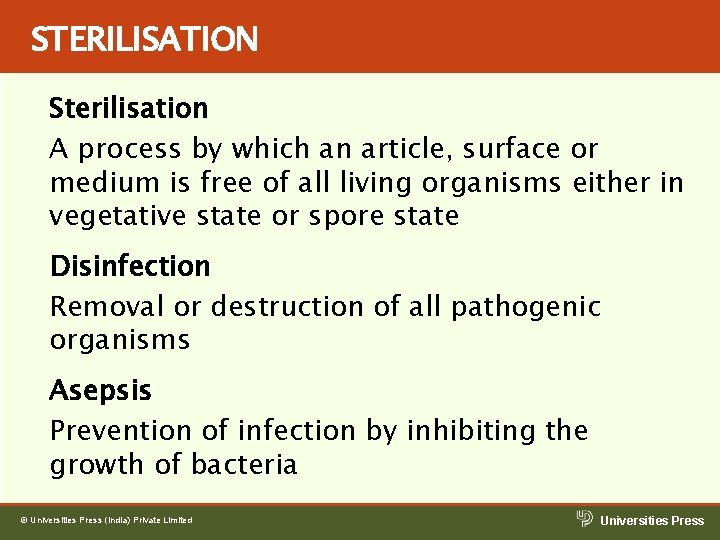 STERILISATION

Sterilisation

A process by which an article, surface or medium is free of all living organisms either in vegetative state or spore state

Disinfection

Removal or destruction of all pathogenic organisms

Asepsis

Prevention of infection by inhibiting the growth of bacteria

© Universities Press (India) Private Limited

Universities Press